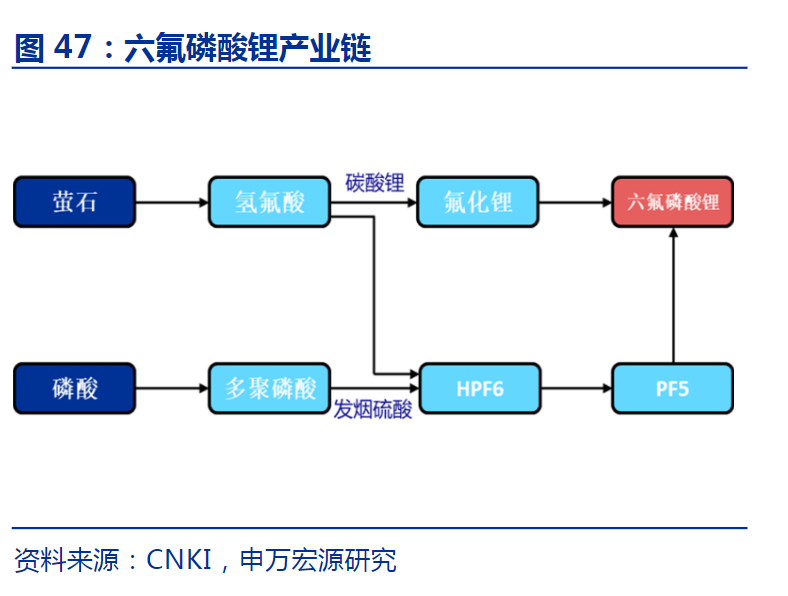 图 47：六氟磷酸锂产业链

萤石
氢氟酸
碳酸锂
氟化锂
六氟磷酸锂

磷酸
多聚磷酸
发烟硫酸
HPF6
PF5

资料来源：CNKI，申万宏源研究